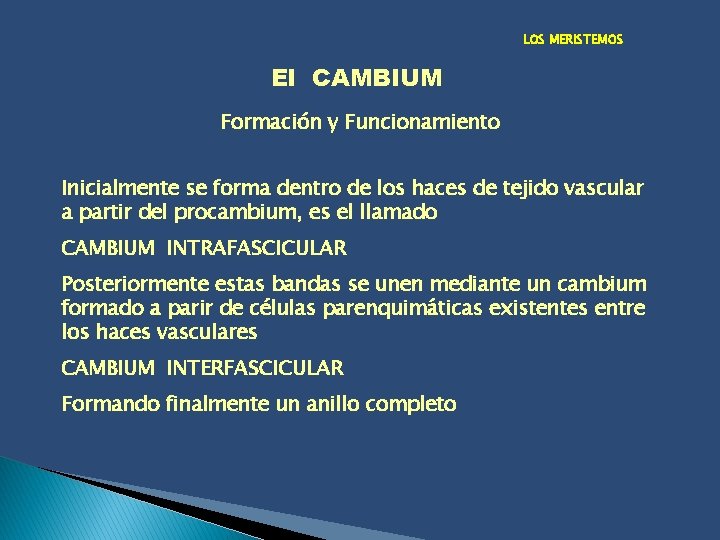 LOS MERISTEMOS

El CAMBIUM

Formación y Funcionamiento

Inicialmente se forma dentro de los haces de tejido vascular a partir del procambium, es el llamado

CAMBIUM INTRAFASCICULAR

Posteriormente estas bandas se unen mediante un cambium formado a parir de células parenquimáticas existentes entre los haces vasculares

CAMBIUM INTERFASCICULAR

Formando finalmente un anillo completo